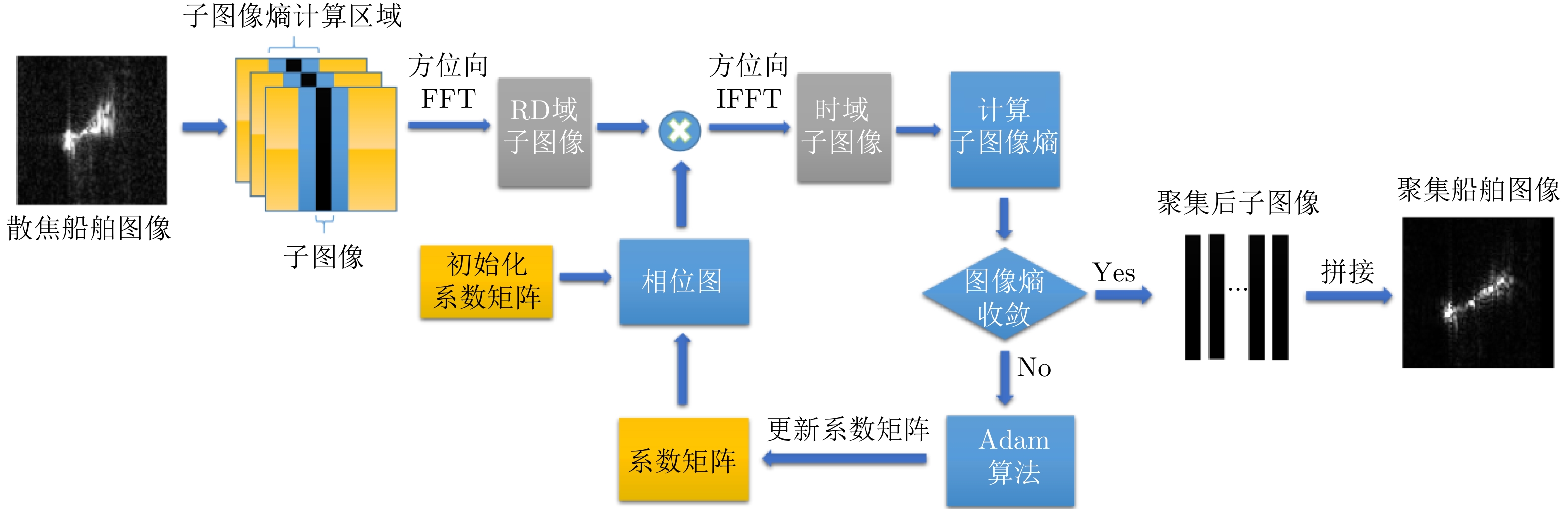 子图像熵计算区域

散焦船舶图像

子图像

方位向
FFT

RD域
子图像

方位向
IFFT

时域
子图像

计算
子图像熵

初始化
系数矩阵

相位图

图像熵
收敛

Yes

聚集后子图像

…

拼接

聚集船舶图像

No

系数矩阵

更新系数矩阵

Adam
算法